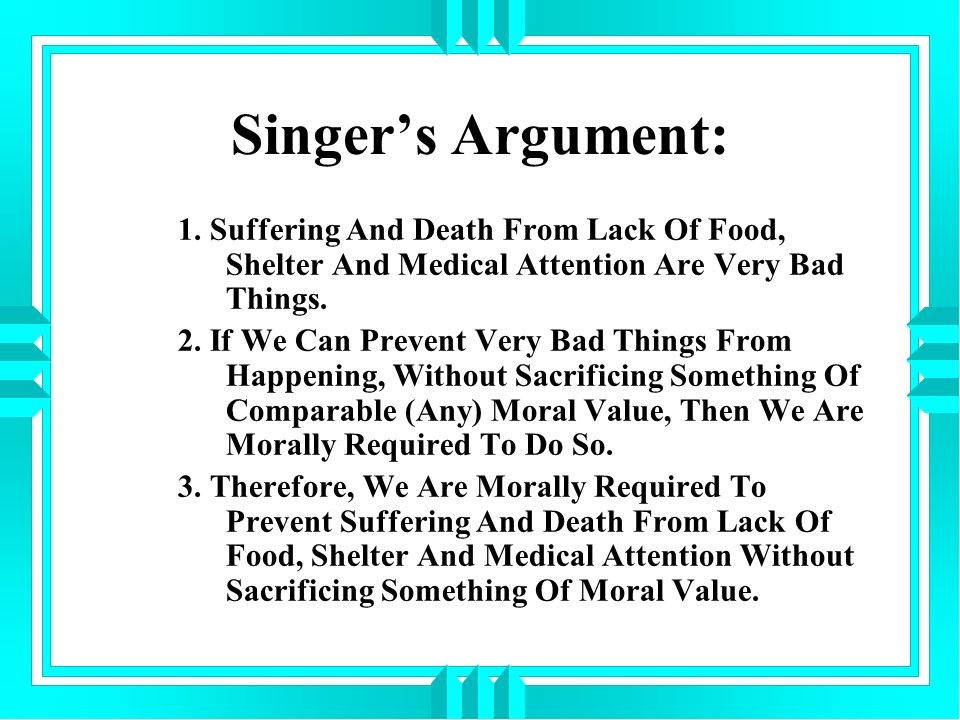 Singer’s Argument:

1. Suffering And Death From Lack Of Food, Shelter And Medical Attention Are Very Bad Things.

2. If We Can Prevent Very Bad Things From Happening, Without Sacrificing Something Of Comparable (Any) Moral Value, Then We Are Morally Required To Do So.

3. Therefore, We Are Morally Required To Prevent Suffering And Death From Lack Of Food, Shelter And Medical Attention Without Sacrificing Something Of Moral Value.